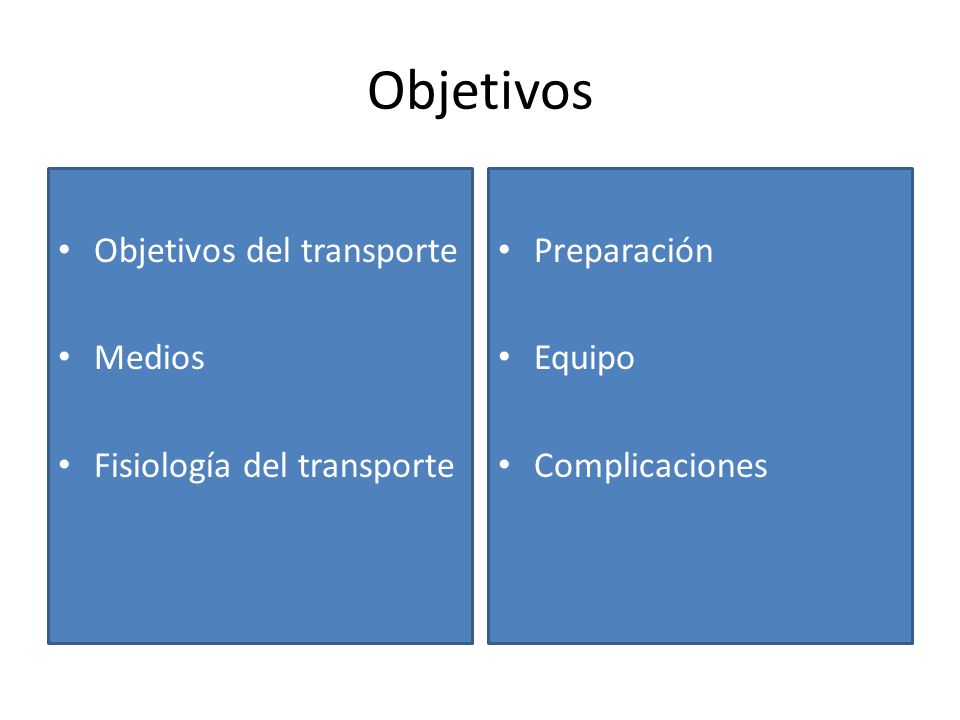 Objetivos

• Objetivos del transporte

• Medios

• Fisiología del transporte

• Preparación

• Equipo

• Complicaciones